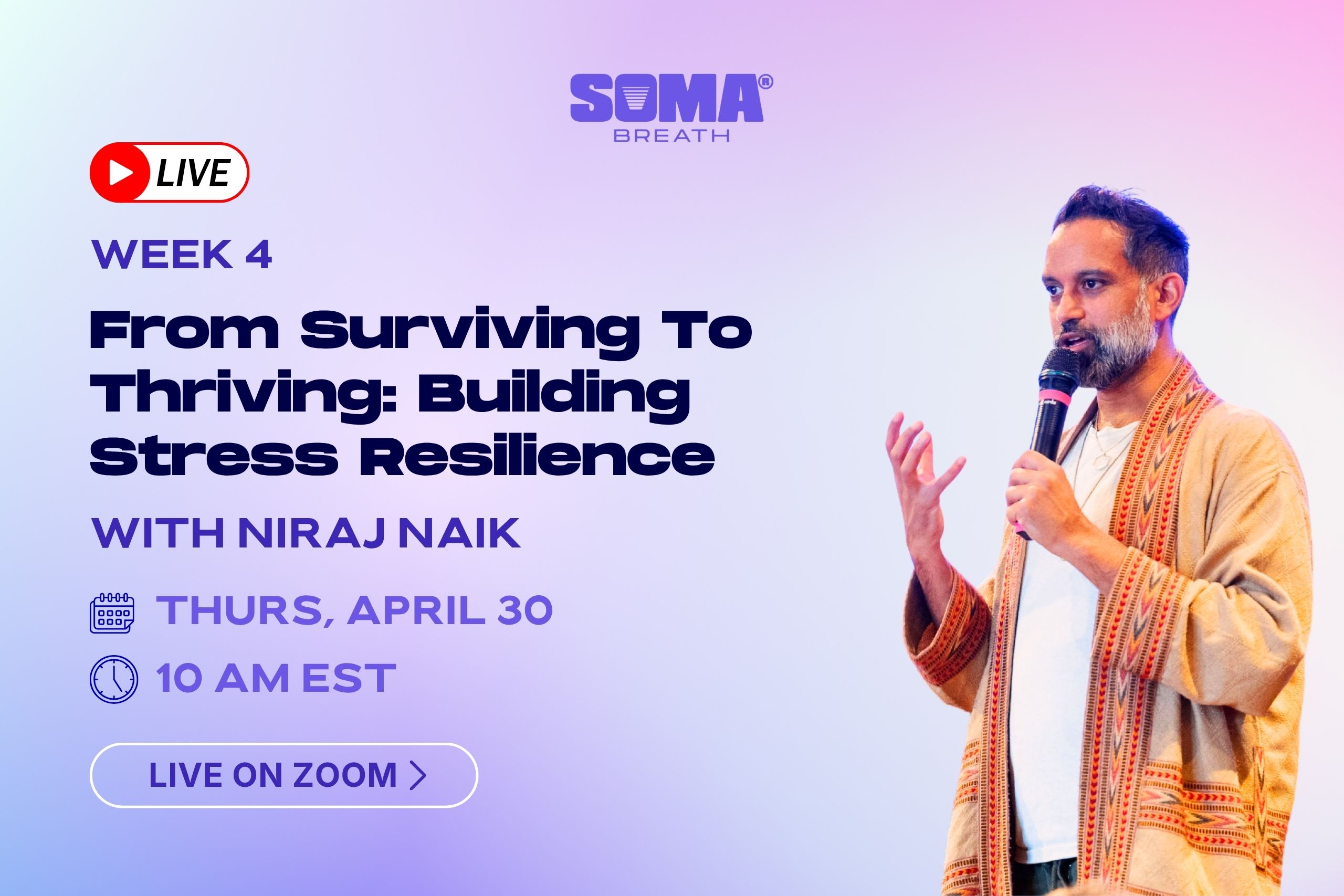 SOMA®
BREATH

LIVE

WEEK 4

From Surviving To Thriving: Building Stress Resilience

WITH NIRAJ NAIK

THURS, APRIL 30

10 AM EST

LIVE ON ZOOM >